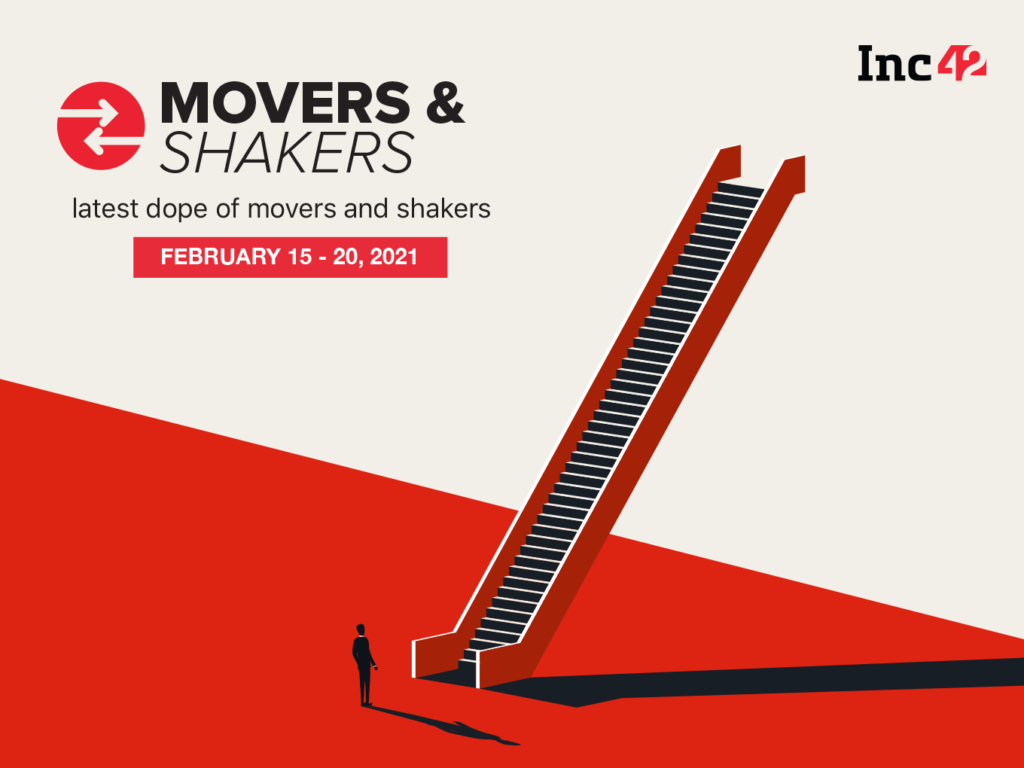 Inc42

MOVERS & SHAKERS

latest dope of movers and shakers

FEBRUARY 15 - 20, 2021